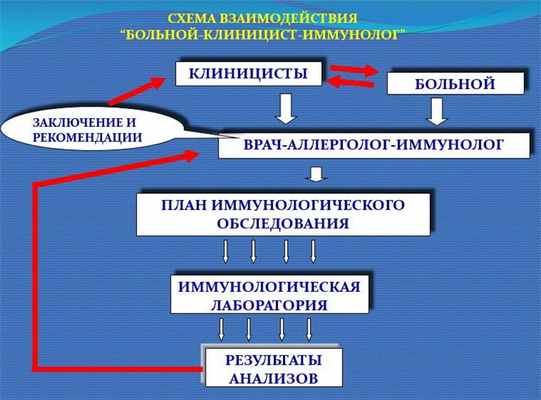 СХЕМА ВЗАИМОДЕЙСТВИЯ
"БОЛЬНОЙ-КЛИНИЦИСТ-ИММУНОЛОГ"

КЛИНИЦИСТЫ

БОЛЬНОЙ

ЗАКЛЮЧЕНИЕ И РЕКОМЕНДАЦИИ

ВРАЧ-АЛЛЕРГОЛОГ-ИММУНОЛОГ

ПЛАН ИММУНОЛОГИЧЕСКОГО ОБСЛЕДОВАНИЯ

ИММУНОЛОГИЧЕСКАЯ ЛАБОРАТОРИЯ

РЕЗУЛЬТАТЫ АНАЛИЗОВ